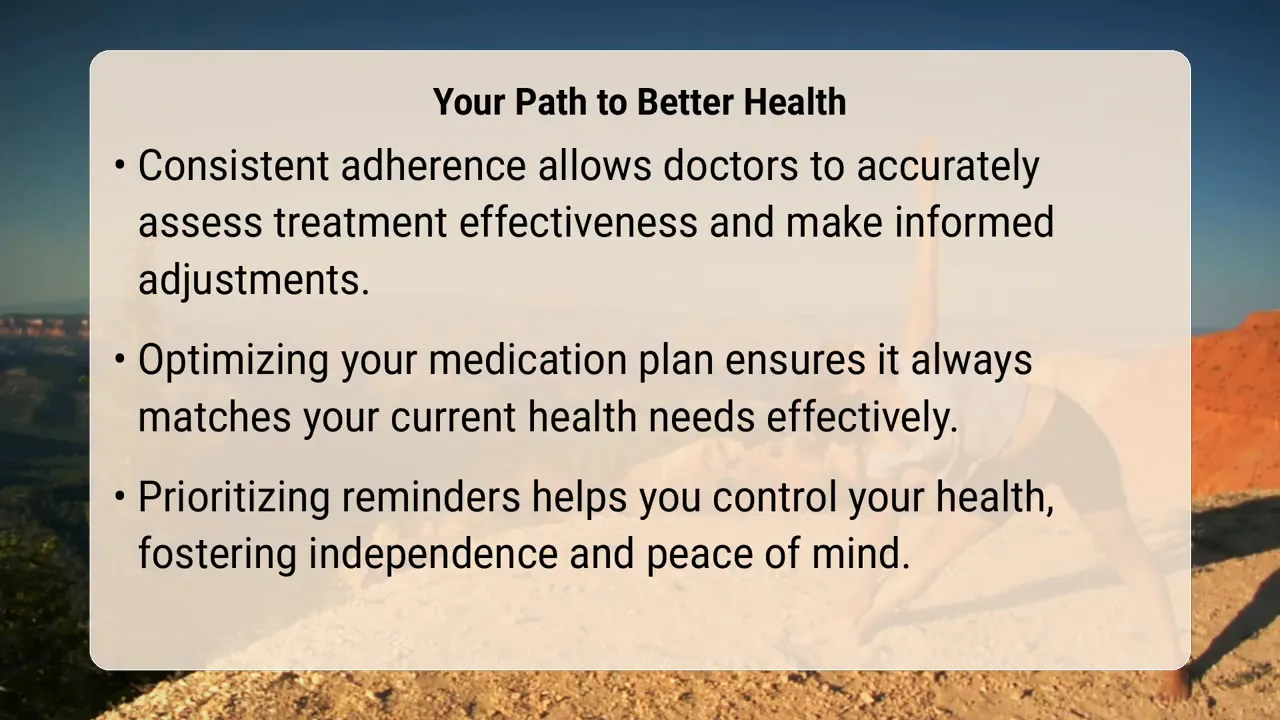 Your Path to Better Health

• Consistent adherence allows doctors to accurately assess treatment effectiveness and make informed adjustments.

• Optimizing your medication plan ensures it always matches your current health needs effectively.

• Prioritizing reminders helps you control your health, fostering independence and peace of mind.